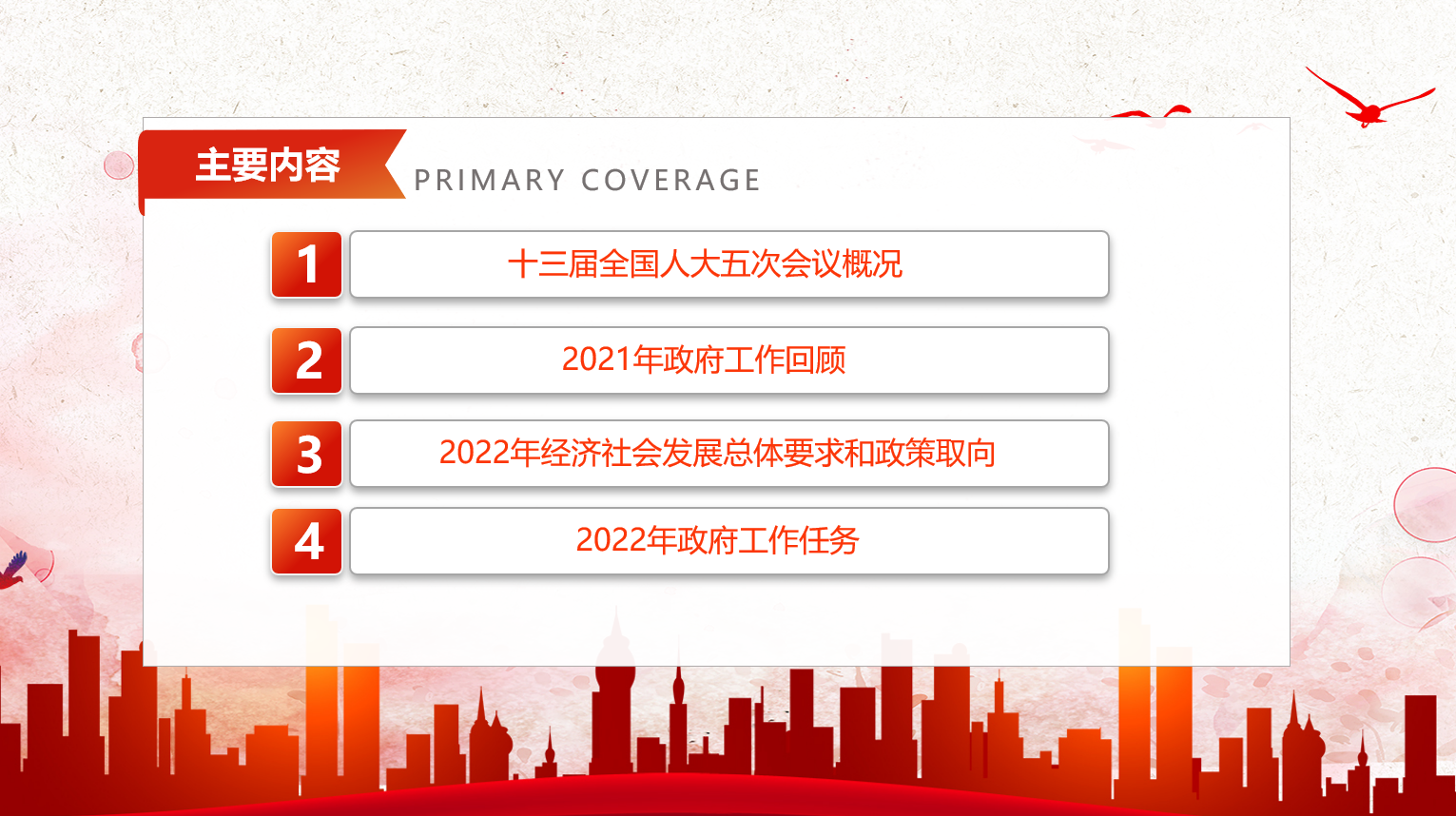 主要内容

PRIMARY COVERAGE

1 十三届全国人大五次会议概况

2 2021年政府工作回顾

3 2022年经济社会发展总体要求和政策取向

4 2022年政府工作任务